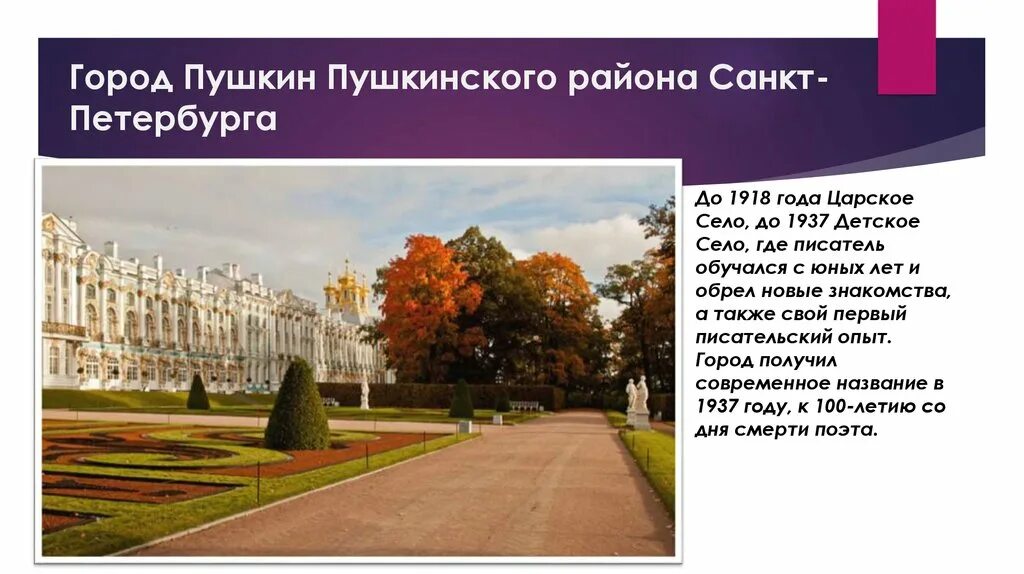 Город Пушкин Пушкинского района Санкт-Петербурга

До 1918 года Царское Село, до 1937 Детское Село, где писатель обучался с юных лет и обрел новые знакомства, а также свой первый писательский опыт. Город получил современное название в 1937 году, к 100-летию со дня смерти поэта.